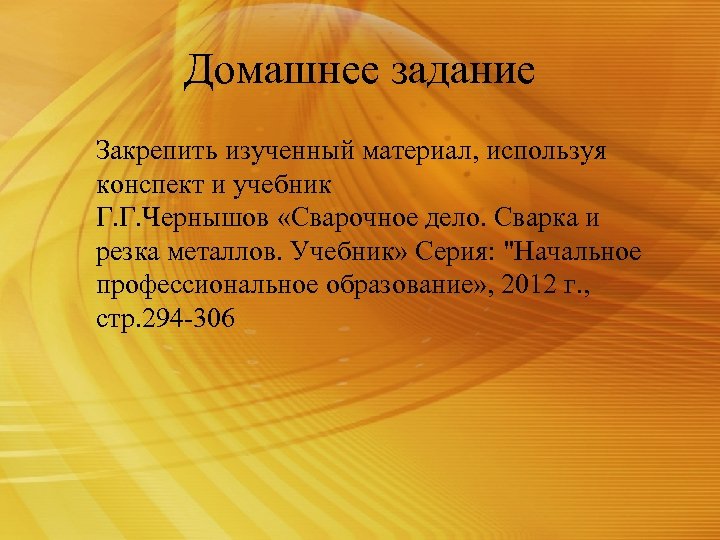 Домашнее задание

Закрепить изученный материал, используя конспект и учебник
Г.Г.Чернышов «Сварочное дело. Сварка и резка металлов. Учебник» Серия: "Начальное профессиональное образование», 2012 г., стр.294-306